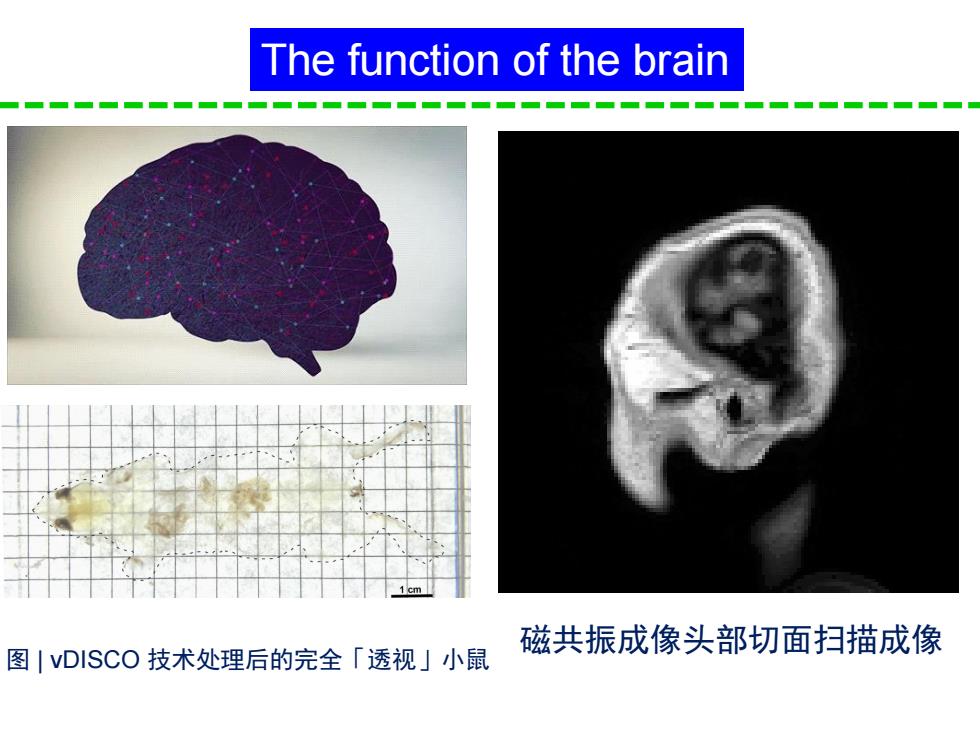 The function of the brain

1 cm

图 | vDISCO 技术处理后的完全「透视」小鼠

磁共振成像头部切面扫描成像